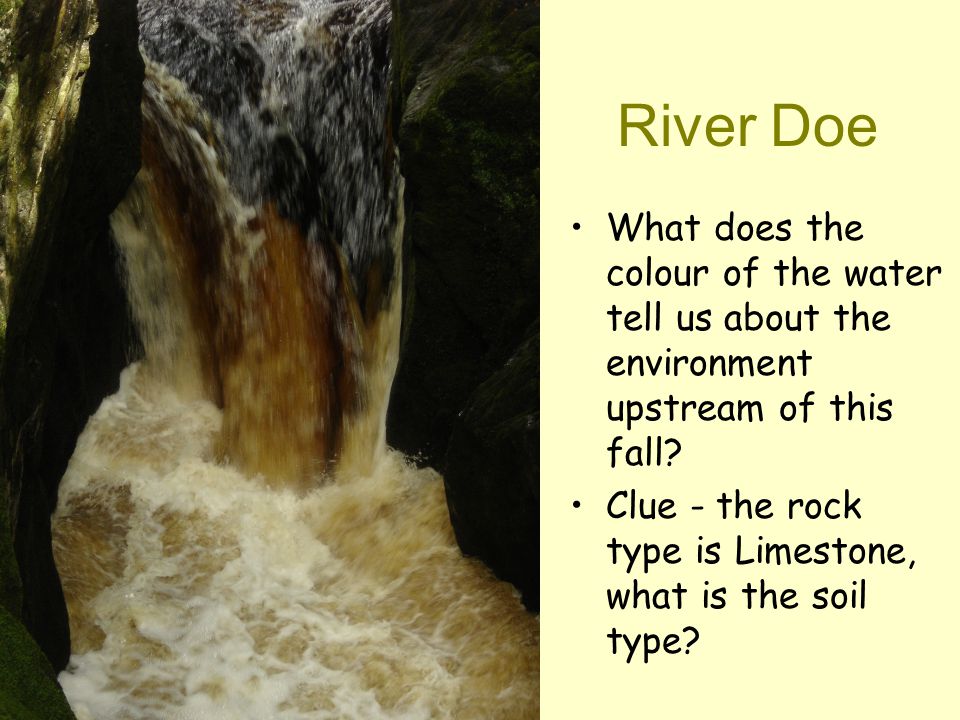 River Doe

• What does the colour of the water tell us about the environment upstream of this fall?
• Clue - the rock type is Limestone, what is the soil type?